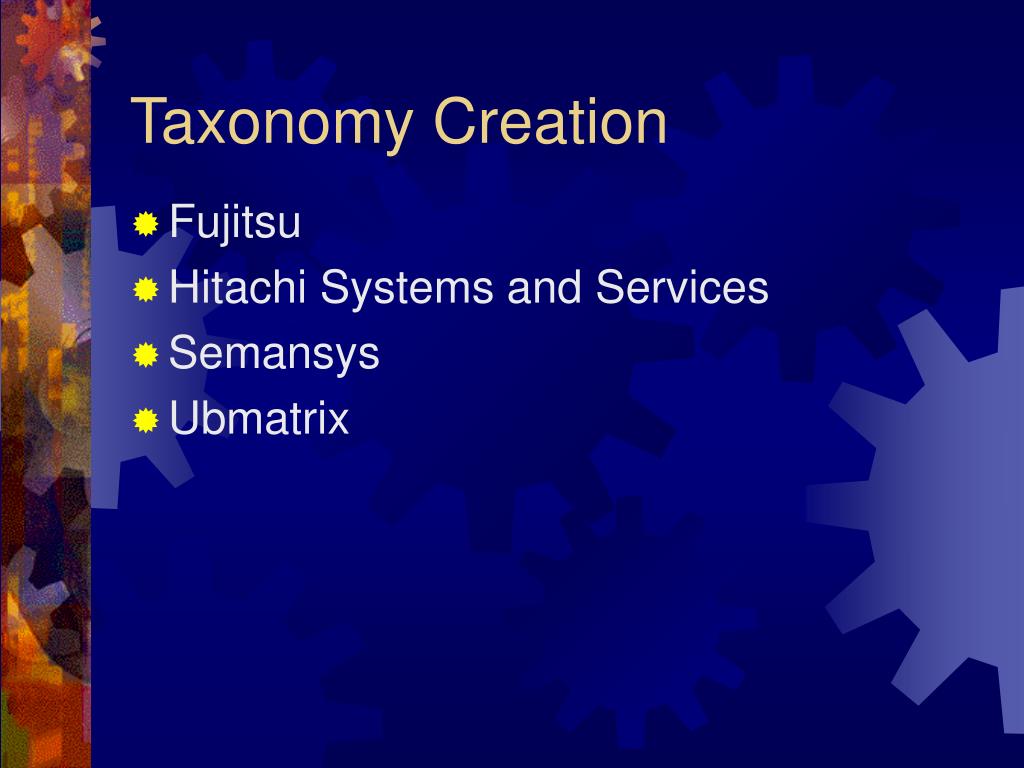 Taxonomy Creation

Fujitsu
Hitachi Systems and Services
Semansys
Ubmatrix